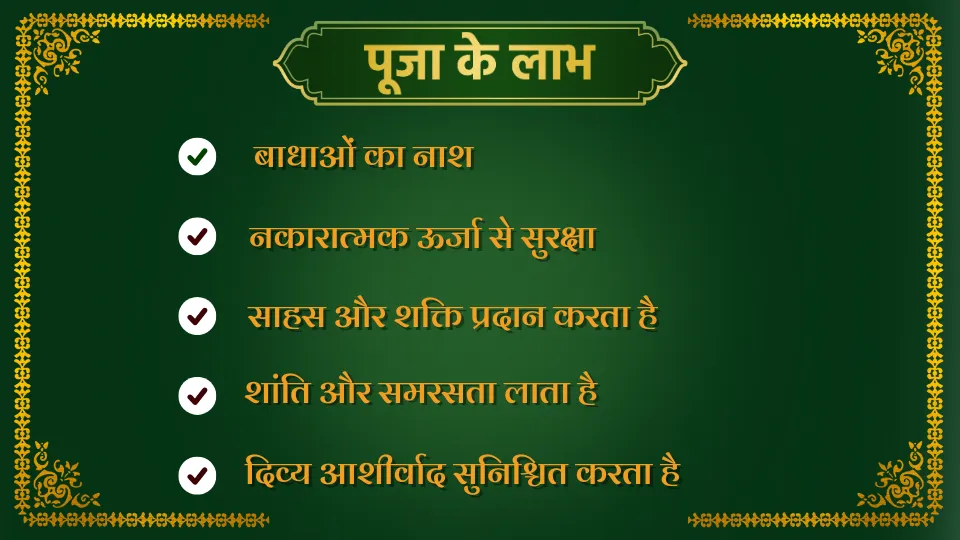 पूजा के लाभ

बाधाओं का नाश

नकारात्मक ऊर्जा से सुरक्षा

साहस और शक्ति प्रदान करता है

शांति और समरसता लाता है

दिव्य आशीर्वाद सुनिश्चित करता है